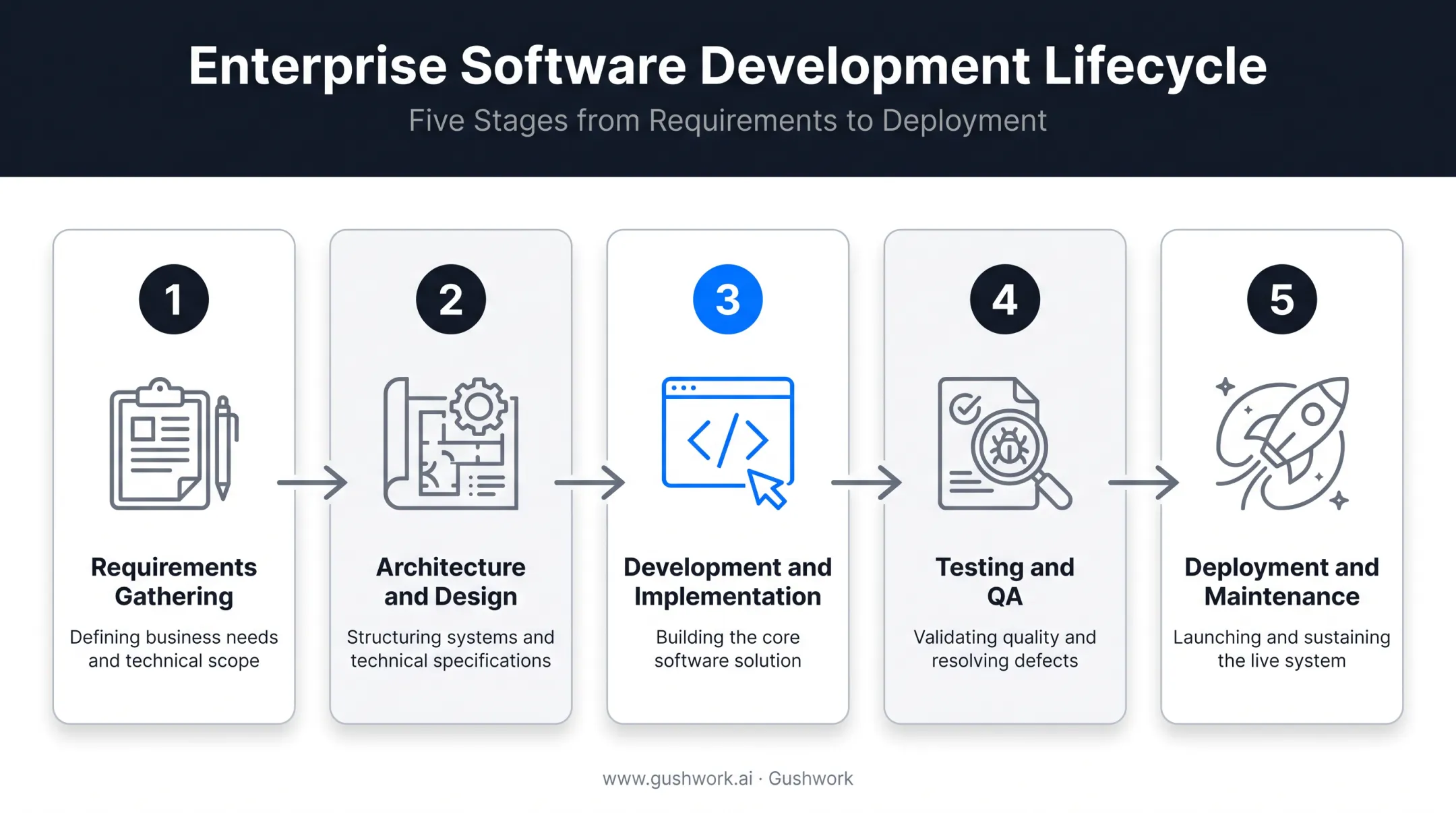 Enterprise Software Development Lifecycle

Five Stages from Requirements to Deployment

1

Requirements Gathering

Defining business needs and technical scope

2

Architecture and Design

Structuring systems and technical specifications

3

Development and Implementation

Building the core software solution

4

Testing and QA

Validating quality and resolving defects

5

Deployment and Maintenance

Launching and sustaining the live system

www.gushwork.ai · Gushwork